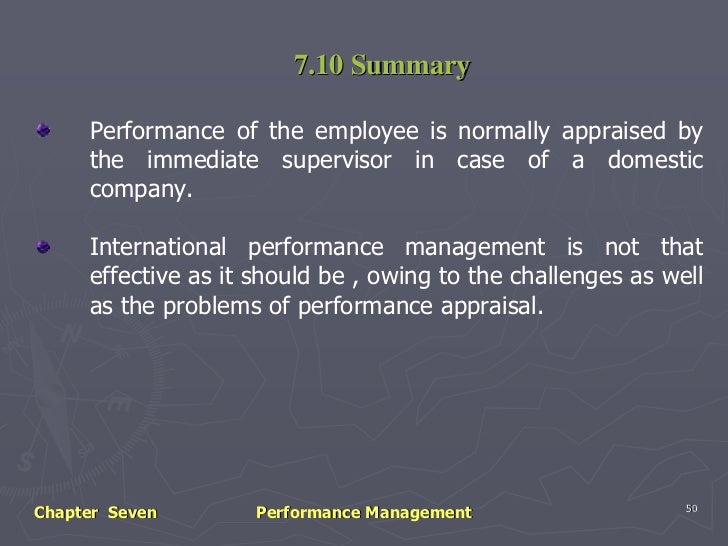 7.10 Summary

Performance of the employee is normally appraised by the immediate supervisor in case of a domestic company.

International performance management is not that effective as it should be , owing to the challenges as well as the problems of performance appraisal.

Chapter Seven Performance Management 50